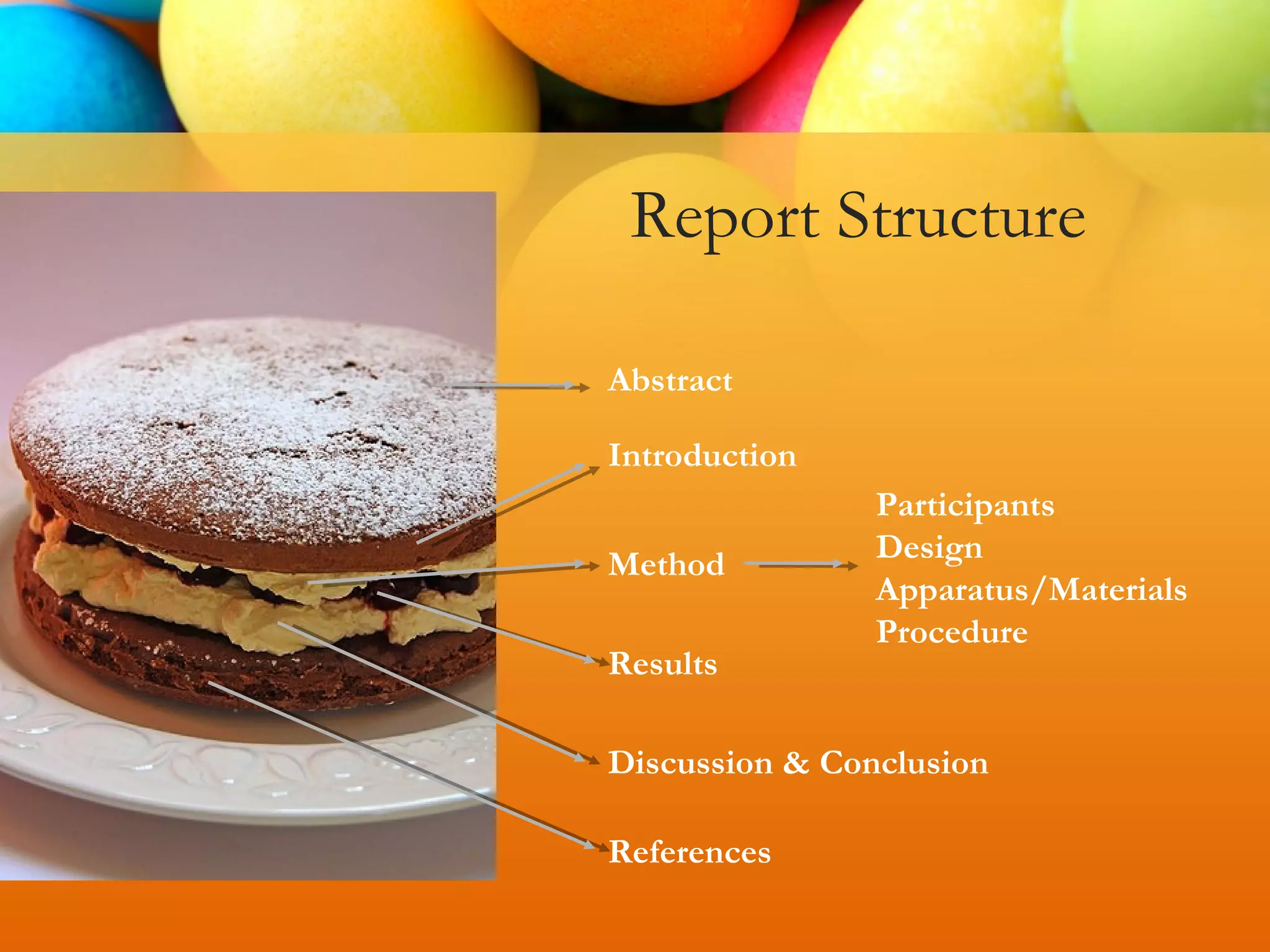 Report Structure

Abstract

Introduction

Method

Participants
Design
Apparatus/Materials
Procedure

Results

Discussion & Conclusion

References